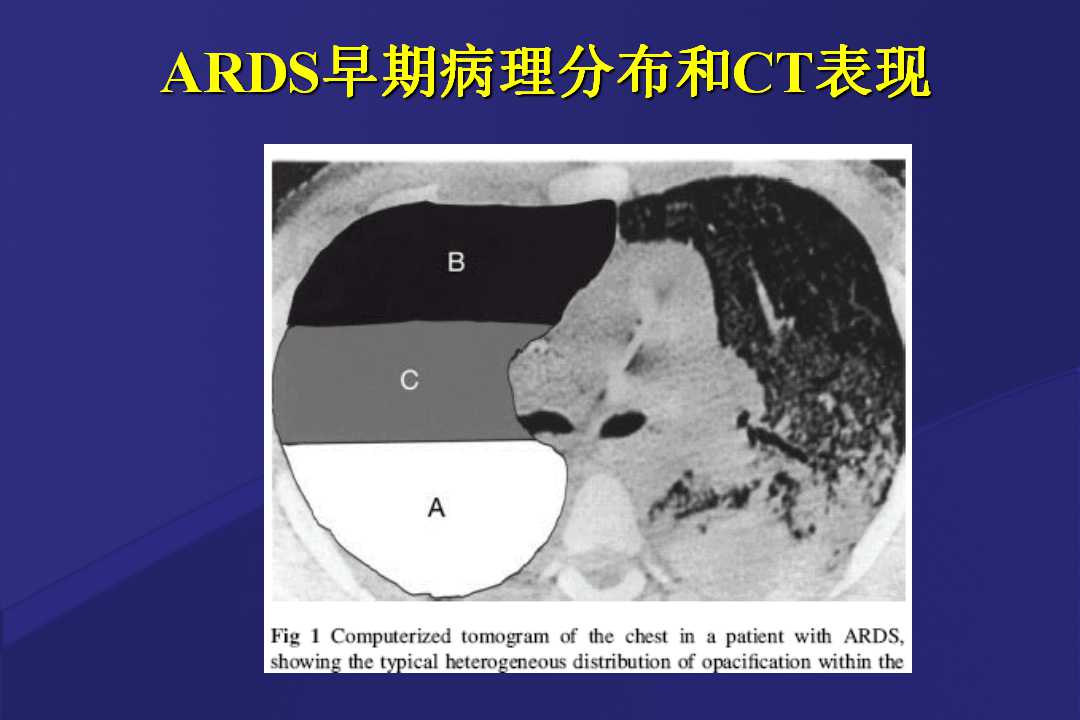 ARDS早期病理分布和CT表现

B

C

A

Fig 1 Computerized tomogram of the chest in a patient with ARDS, showing the typical heterogeneous distribution of opacification within the